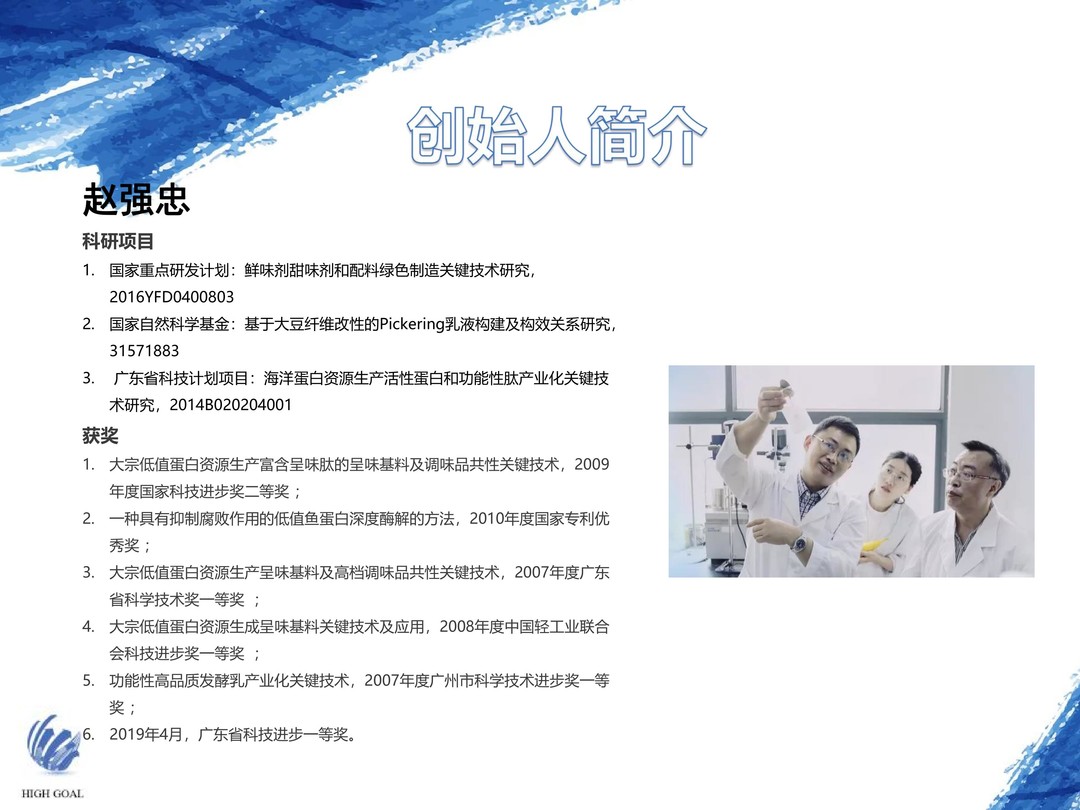 创始人简介

赵强忠

科研项目

1. 国家重点研发计划：鲜味剂甜味剂和配料绿色制造关键技术研究，2016YFD0400803
2. 国家自然科学基金：基于大豆纤维改性的Pickering乳液构建及构效关系研究，31571883
3. 广东省科技计划项目：海洋蛋白资源生产活性蛋白和功能性肽产业化关键技术研究，2014B020204001

获奖

1. 大宗低值蛋白资源生产富含呈味肽的呈味基料及调味品共性关键技术，2009年度国家科技进步奖二等奖；
2. 一种具有抑制腐败作用的低值鱼蛋白深度酶解的方法，2010年度国家专利优秀奖；
3. 大宗低值蛋白资源生产呈味基料及高档调味品共性关键技术，2007年度广东省科学技术奖一等奖 ；
4. 大宗低值蛋白资源生成呈味基料关键技术及应用，2008年度中国轻工业联合会科技进步奖一等奖 ；
5. 功能性高品质发酵乳产业化关键技术，2007年度广州市科学技术进步奖一等奖；
6. 2019年4月，广东省科技进步一等奖。

HIGH GOAL